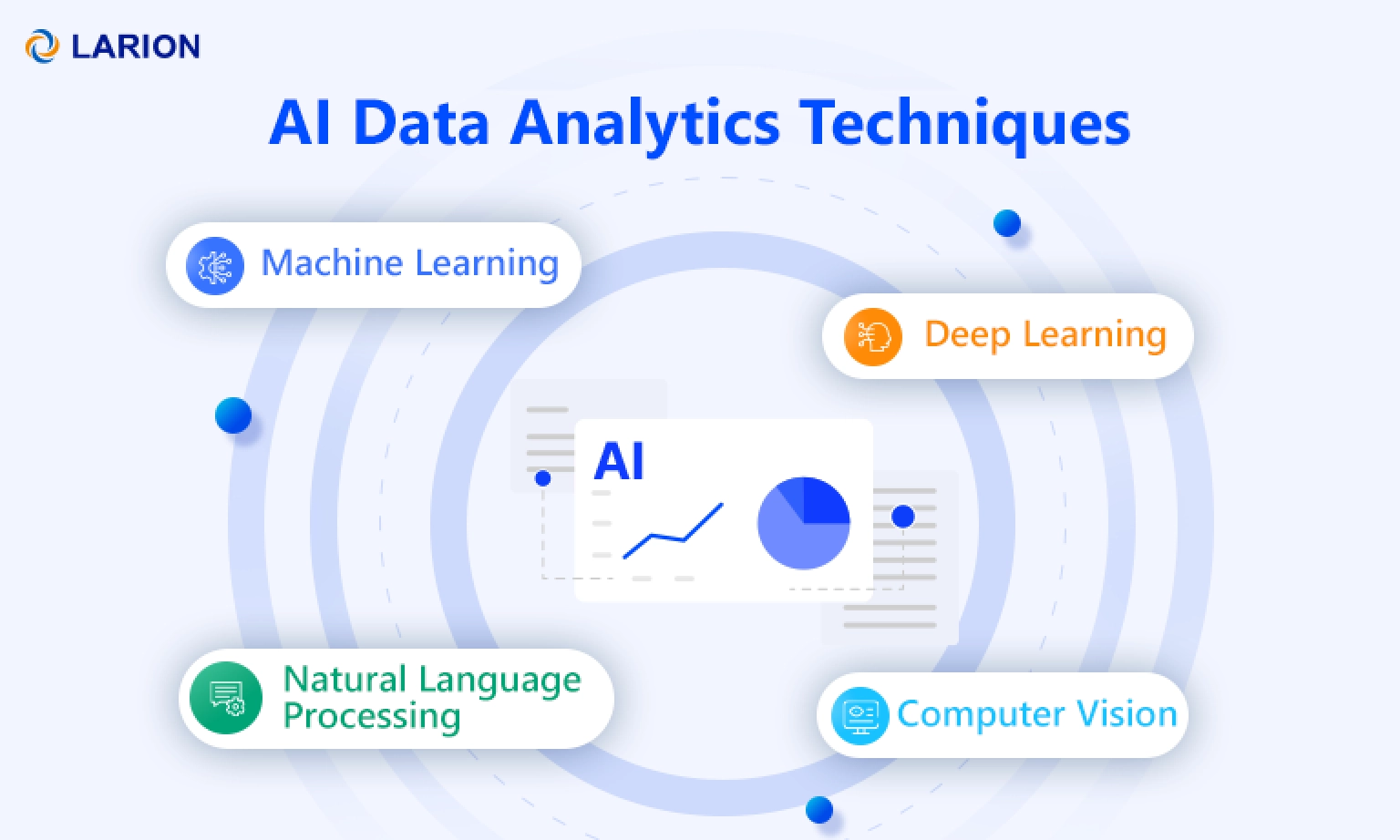 LARION

AI Data Analytics Techniques

Machine Learning

Deep Learning

AI

Natural Language Processing

Computer Vision